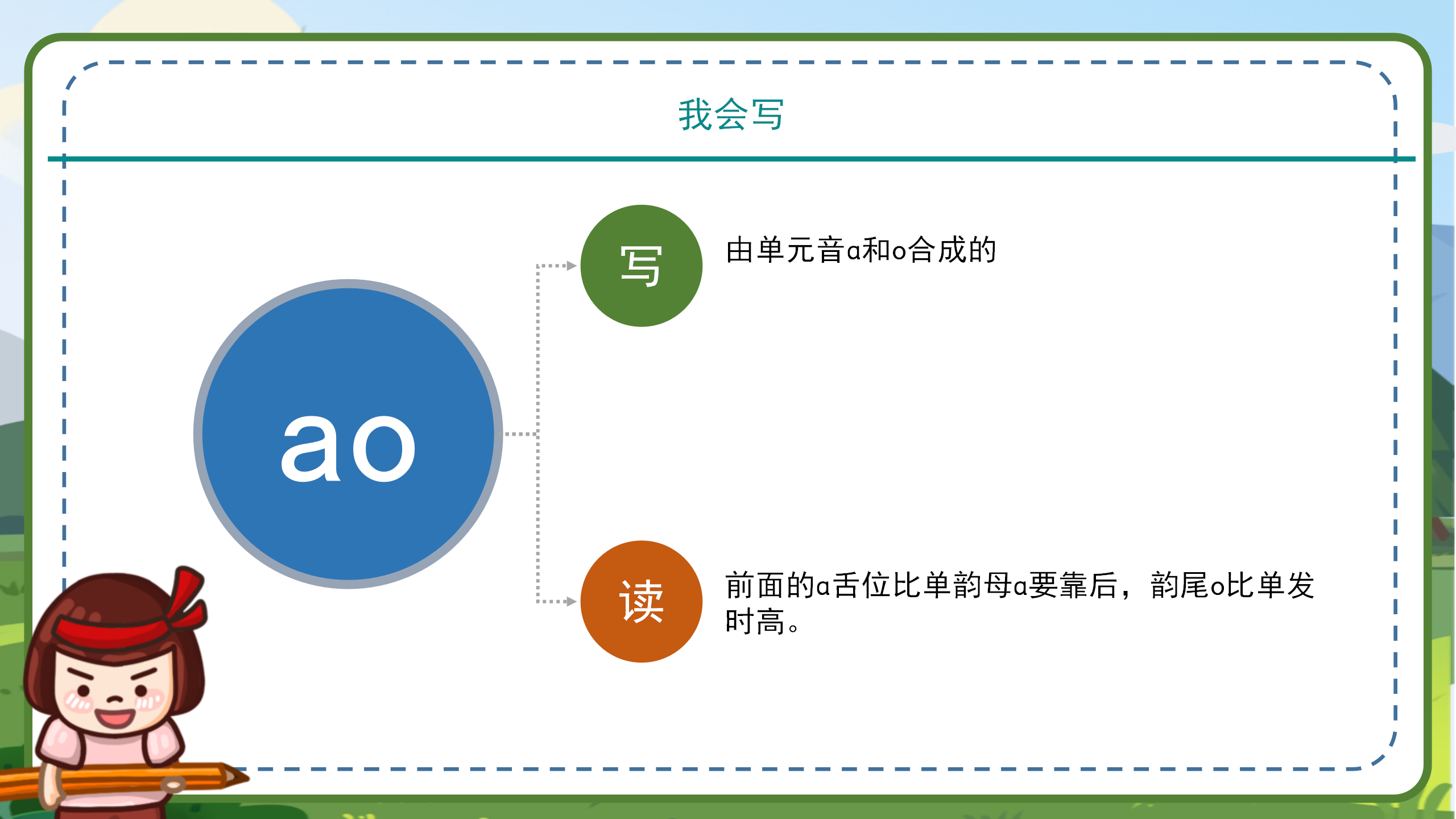 我会写

ao

写

由单元音a和o合成的

读

前面的a舌位比单韵母a要靠后，韵尾o比单发时高。